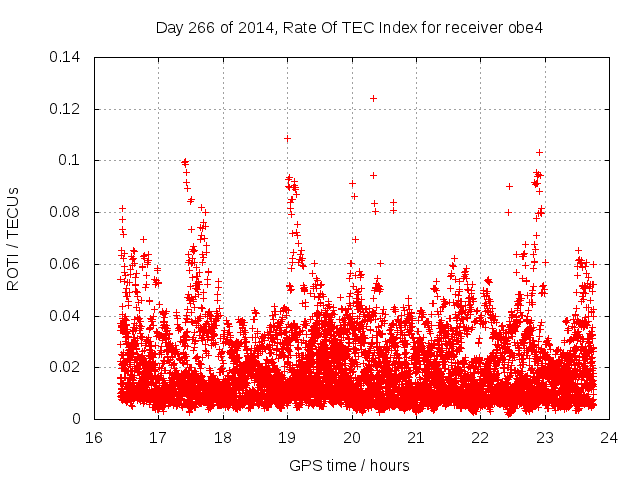 Day 266 of 2014, Rate Of TEC Index for receiver obe4

ROTI / TECUs

0.14
0.12
0.1
0.08
0.06
0.04
0.02
0

16
17
18
19
20
21
22
23
24

GPS time / hours